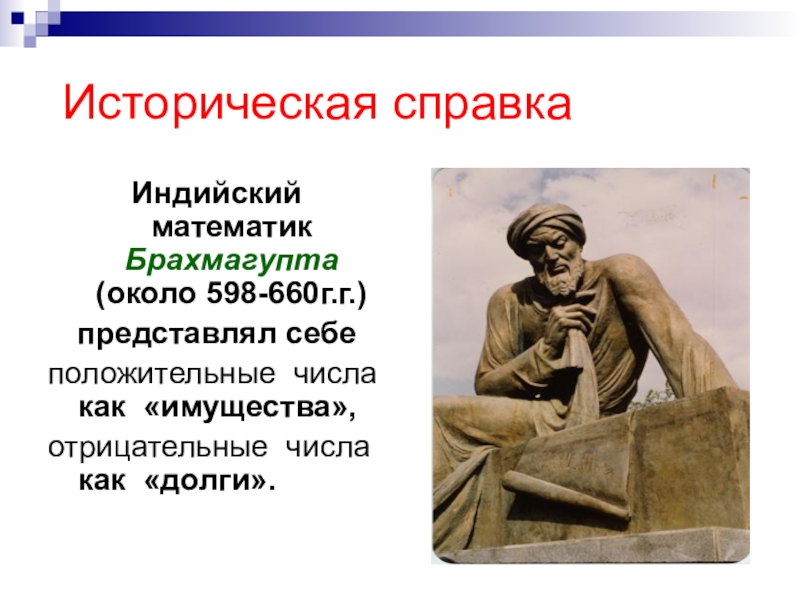 Историческая справка

Индийский математик Брахмагупта (около 598-660г.г.)

представлял себе

положительные числа как «имущества»,

отрицательные числа как «долги».